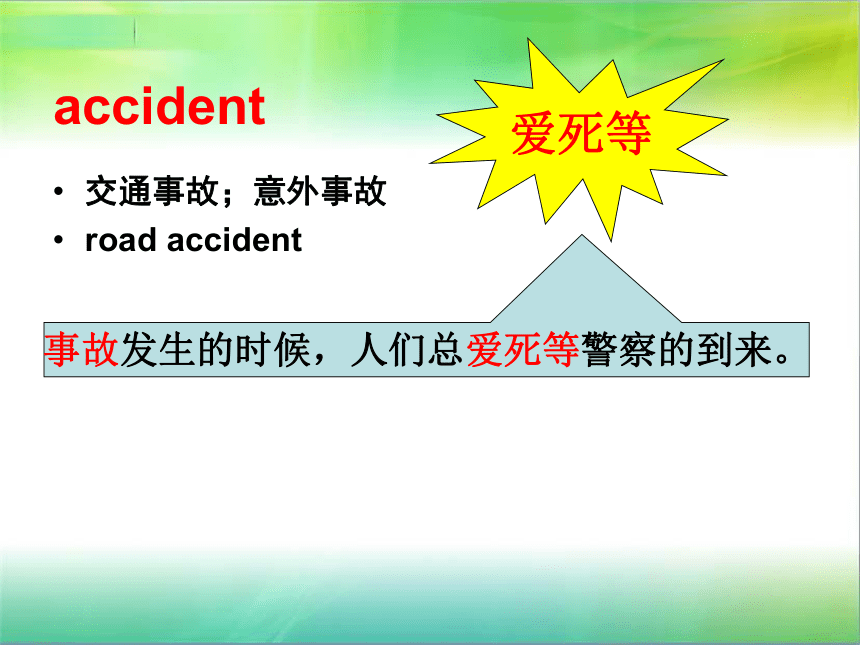 accident

爱死等

• 交通事故；意外事故
• road accident

事故发生的时候，人们总爱死等警察的到来。